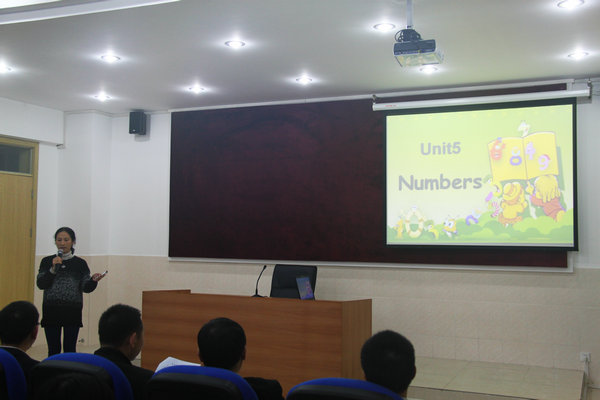 Unit5
Numbers